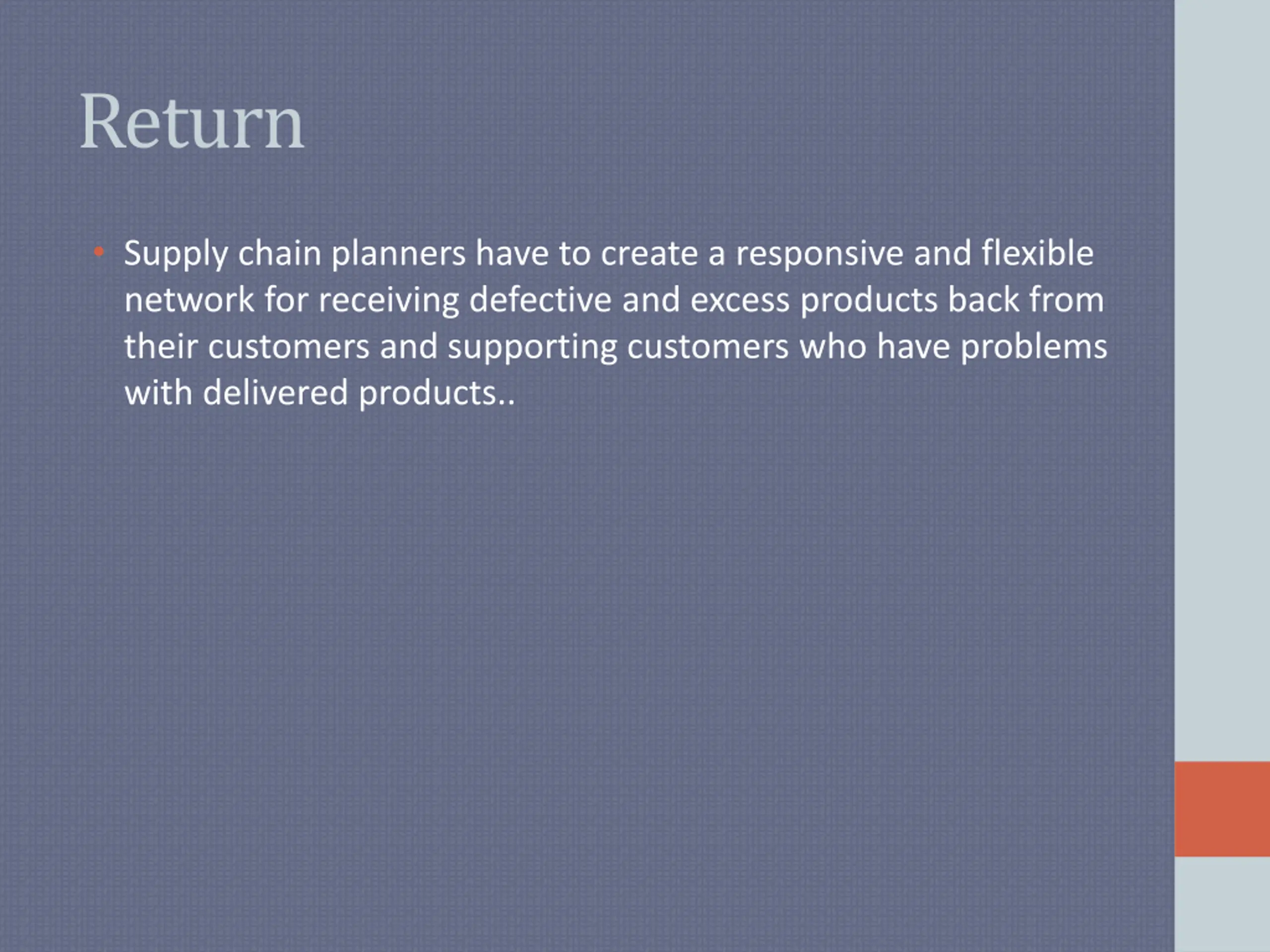 Return

• Supply chain planners have to create a responsive and flexible network for receiving defective and excess products back from their customers and supporting customers who have problems with delivered products..